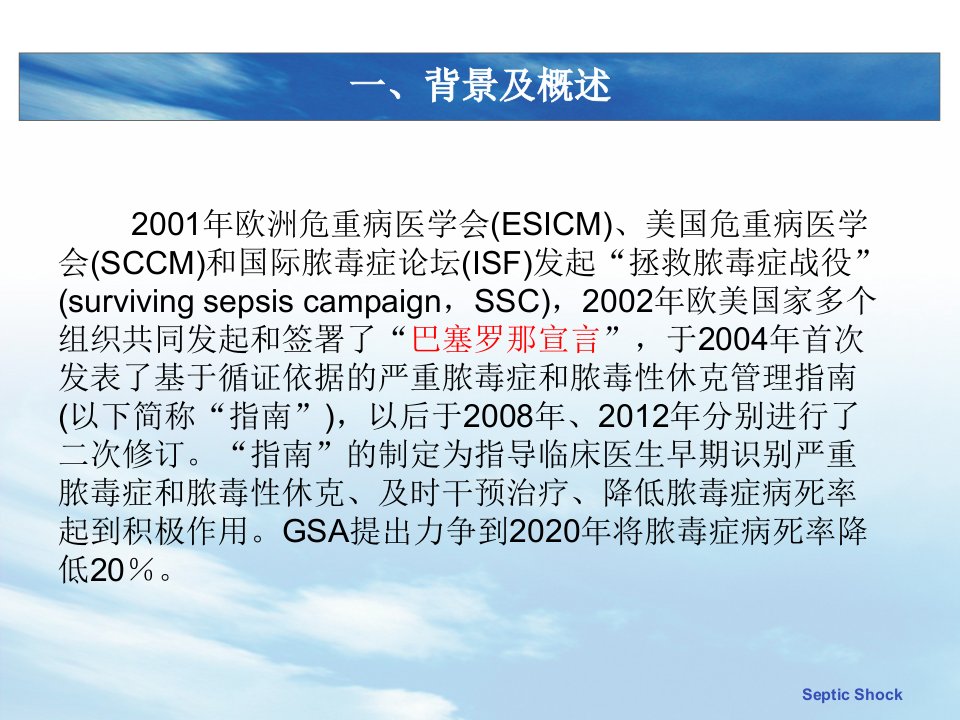 一、背景及概述

2001年欧洲危重病医学会(ESICM)、美国危重病医学会(SCCM)和国际脓毒症论坛(ISF)发起“拯救脓毒症战役”(surviving sepsis campaign，SSC)，2002年欧美国家多个组织共同发起和签署了“巴塞罗那宣言”，于2004年首次发表了基于循证依据的严重脓毒症和脓毒性休克管理指南(以下简称“指南”)，以后于2008年、2012年分别进行了二次修订。“指南”的制定为指导临床医生早期识别严重脓毒症和脓毒性休克、及时干预治疗、降低脓毒症病死率起到积极作用。GSA提出力争到2020年将脓毒症病死率降低20％。

Septic Shock